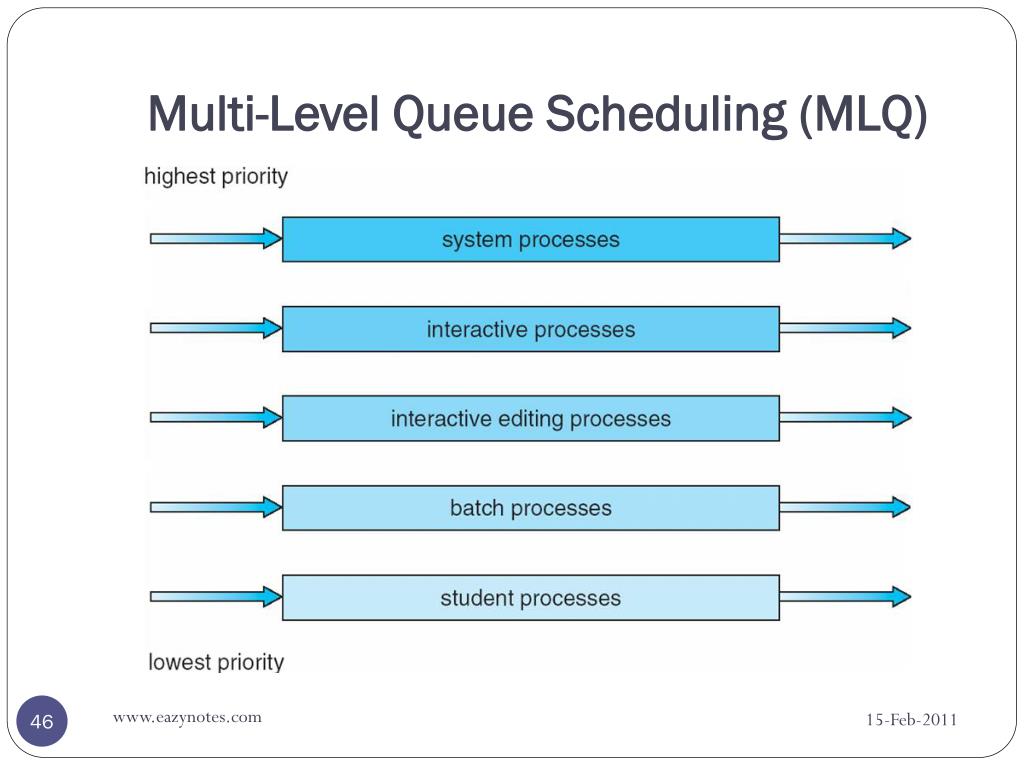 Multi-Level Queue Scheduling (MLQ)

highest priority

system processes

interactive processes

interactive editing processes

batch processes

student processes

lowest priority

46

www.eazynotes.com

15-Feb-2011